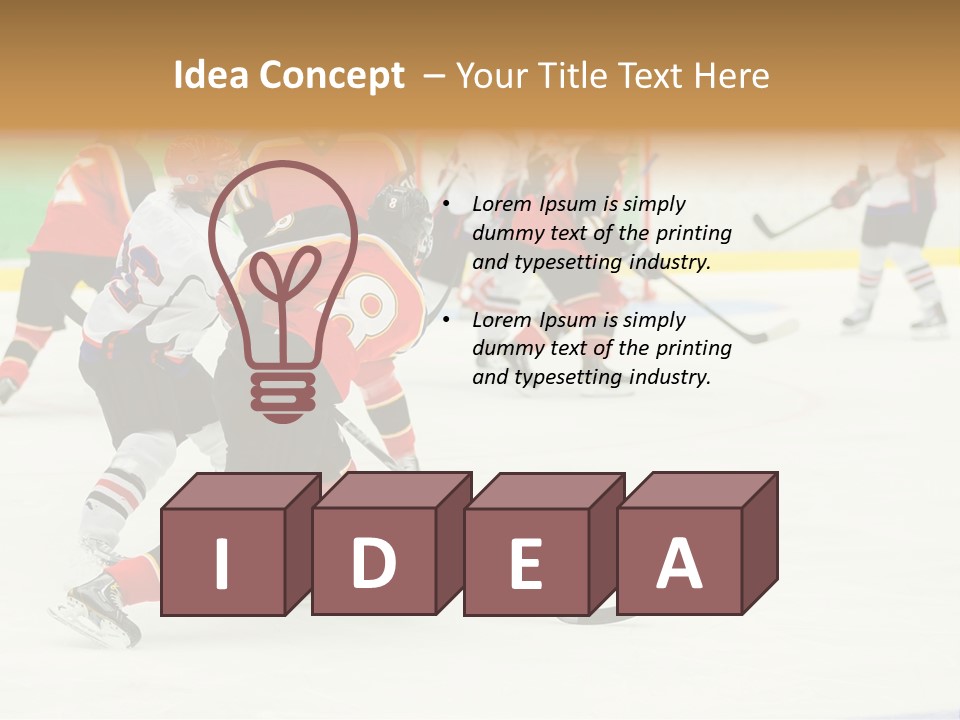 Idea Concept – Your Title Text Here

• Lorem Ipsum is simply dummy text of the printing and typesetting industry.

• Lorem Ipsum is simply dummy text of the printing and typesetting industry.

I D E A